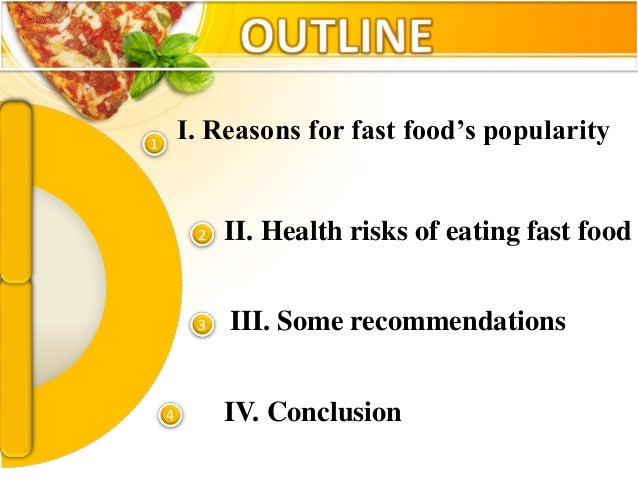 OUTLINE

1 I. Reasons for fast food’s popularity

2 II. Health risks of eating fast food

3 III. Some recommendations

4 IV. Conclusion